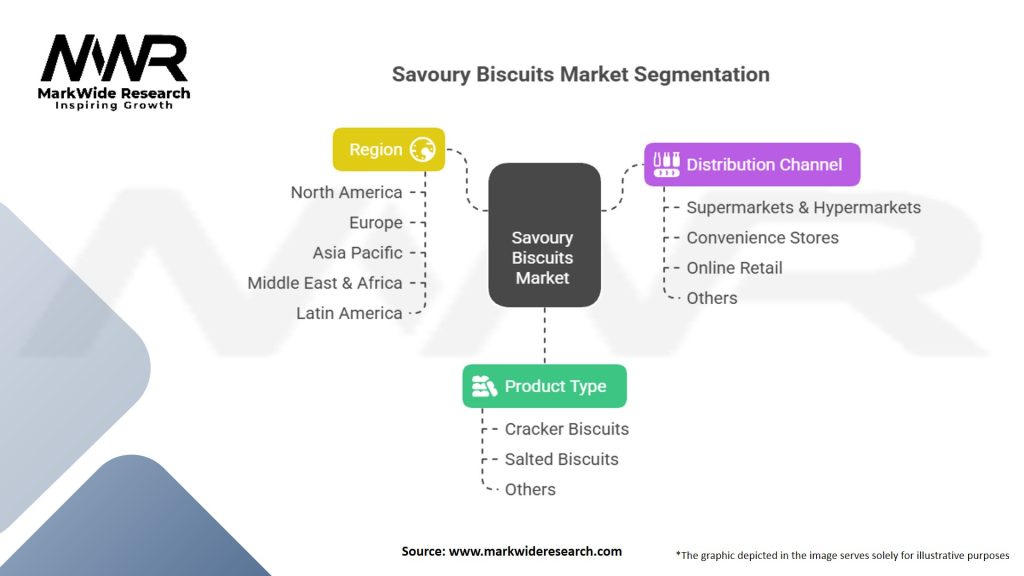 MWR
MarkWide Research
Inspiring Growth

Savoury Biscuits Market Segmentation

Region
North America
Europe
Asia Pacific
Middle East & Africa
Latin America

Savoury Biscuits Market

Distribution Channel
Supermarkets & Hypermarkets
Convenience Stores
Online Retail
Others

Product Type
Cracker Biscuits
Salted Biscuits
Others

Source: www.markwideresearch.com

*The graphic depicted in the image serves solely for illustrative purposes